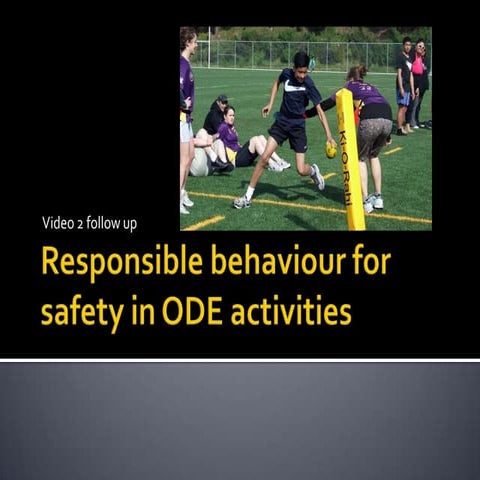 Ki-O-Rahi

Video 2 follow up

Responsible behaviour for safety in ODE activities